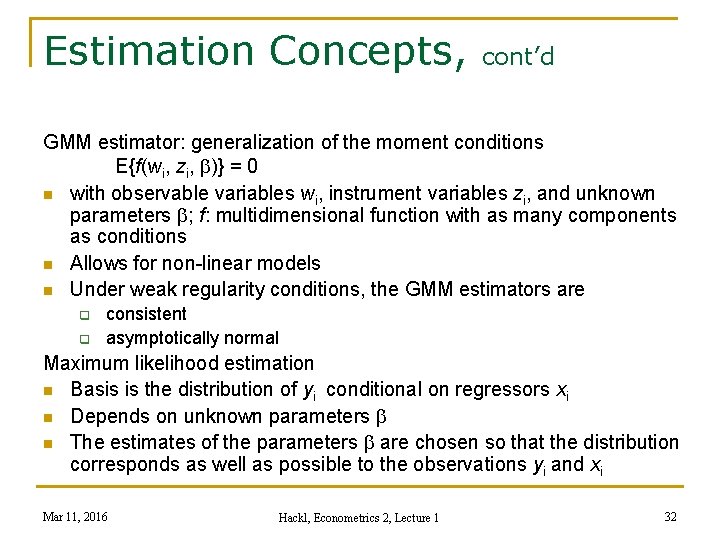 Estimation Concepts, cont'd

GMM estimator: generalization of the moment conditions

$E\{f(w_i, z_i, \beta)\} = 0$

- with observable variables $w_i$, instrument variables $z_i$, and unknown parameters $\beta$; $f$: multidimensional function with as many components as conditions
- Allows for non-linear models
- Under weak regularity conditions, the GMM estimators are
  - consistent
  - asymptotically normal

Maximum likelihood estimation

- Basis is the distribution of $y_i$ conditional on regressors $x_i$
- Depends on unknown parameters $\beta$
- The estimates of the parameters $\beta$ are chosen so that the distribution corresponds as well as possible to the observations $y_i$ and $x_i$

Mar 11, 2016

Hackl, Econometrics 2, Lecture 1

32